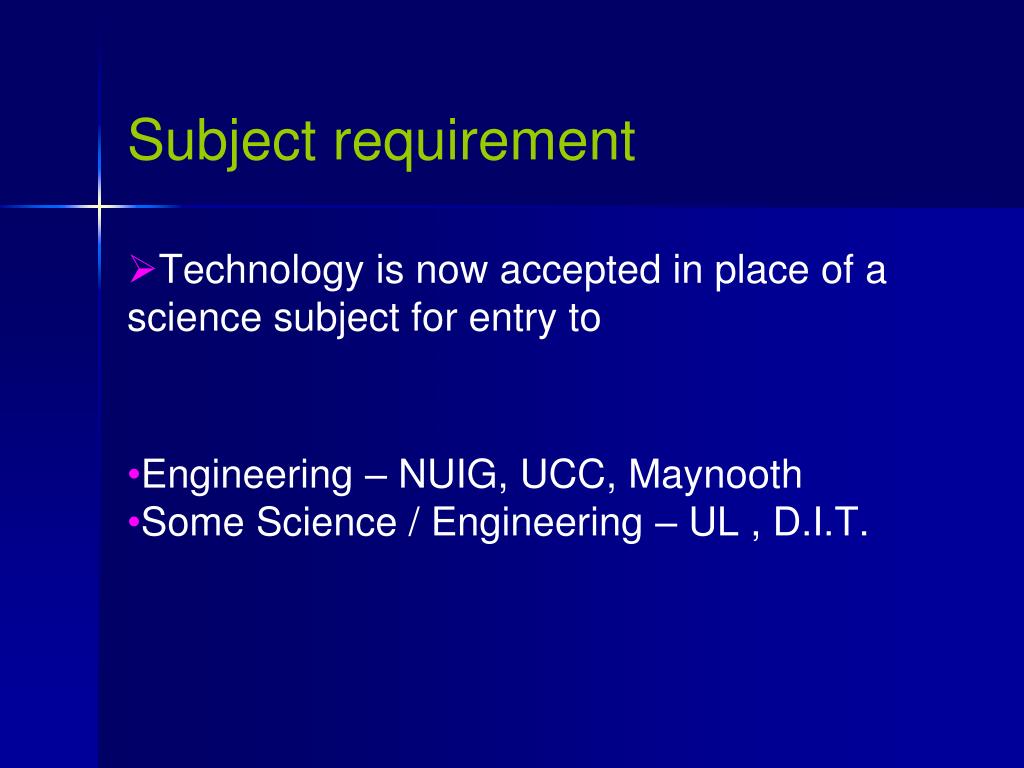 Subject requirement

➢Technology is now accepted in place of a science subject for entry to

•Engineering – NUIG, UCC, Maynooth
•Some Science / Engineering – UL , D.I.T.